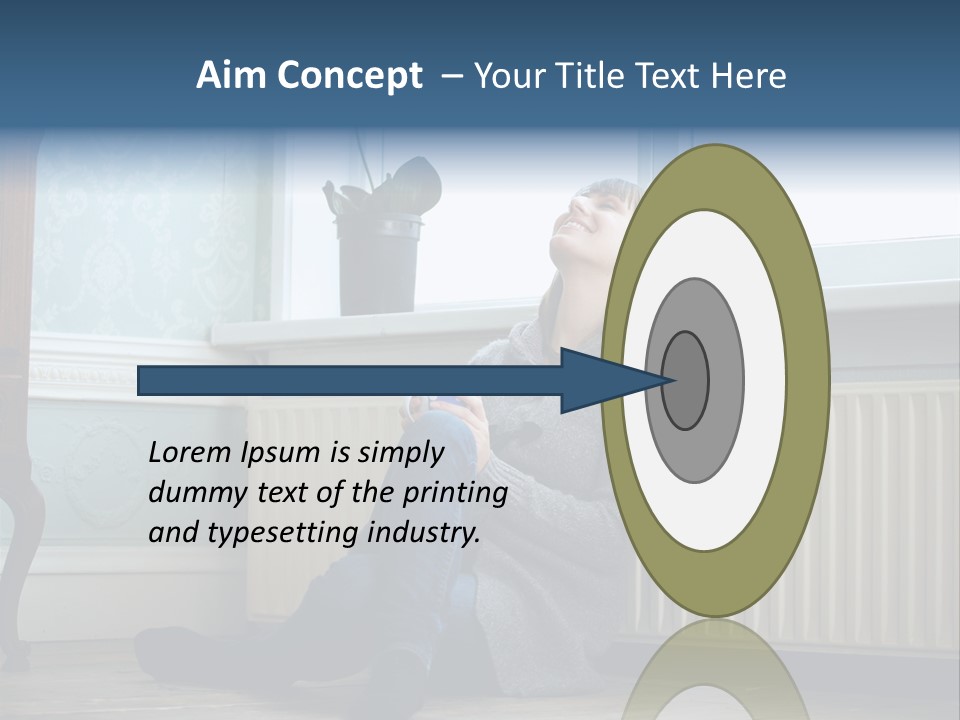 Aim Concept – Your Title Text Here

Lorem Ipsum is simply dummy text of the printing and typesetting industry.